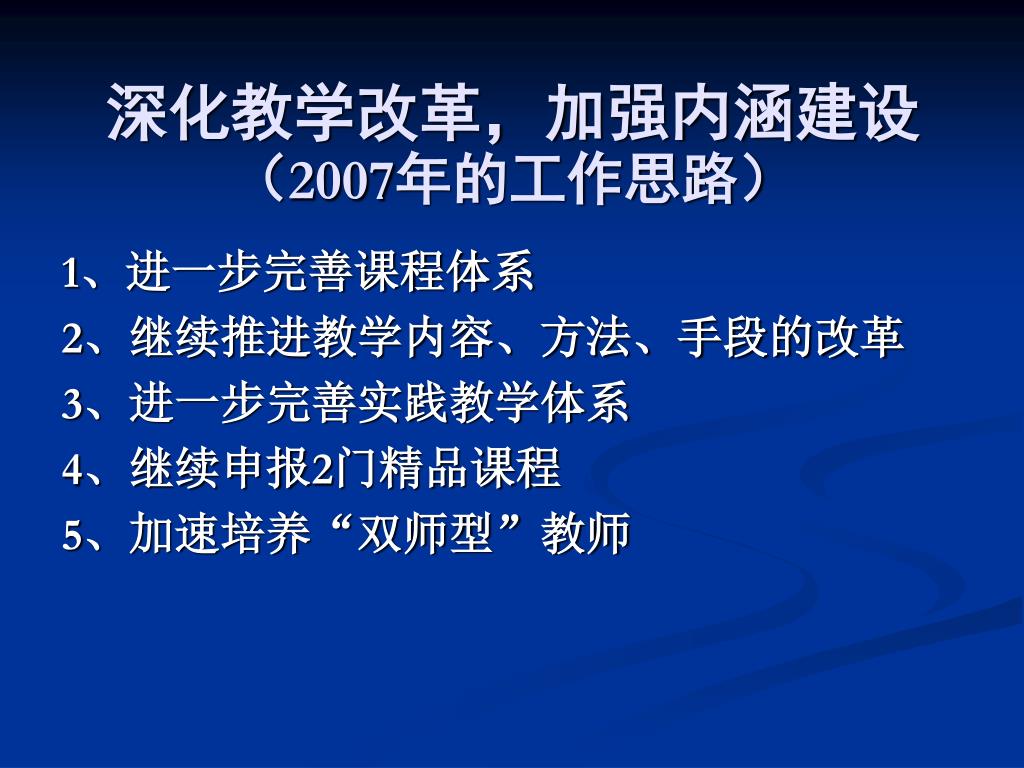 深化教学改革，加强内涵建设
（2007年的工作思路）

1、进一步完善课程体系

2、继续推进教学内容、方法、手段的改革

3、进一步完善实践教学体系

4、继续申报2门精品课程

5、加速培养“双师型”教师